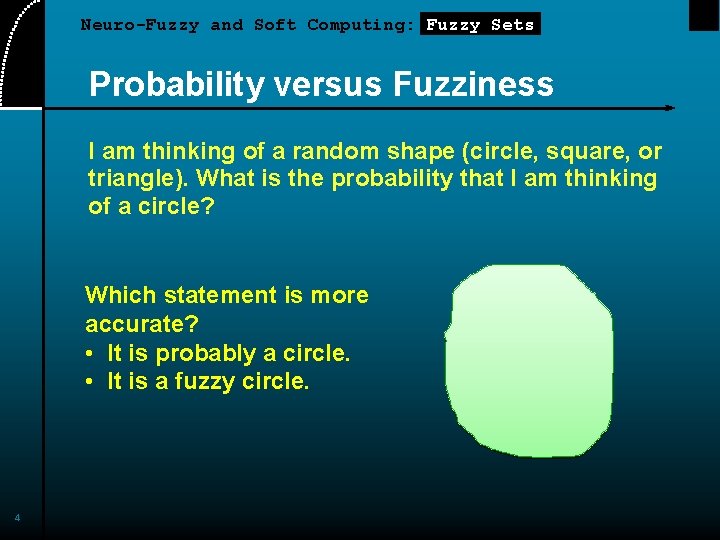 Neuro-Fuzzy and Soft Computing: Fuzzy Sets

Probability versus Fuzziness

I am thinking of a random shape (circle, square, or triangle). What is the probability that I am thinking of a circle?

Which statement is more accurate?
• It is probably a circle.
• It is a fuzzy circle.

4